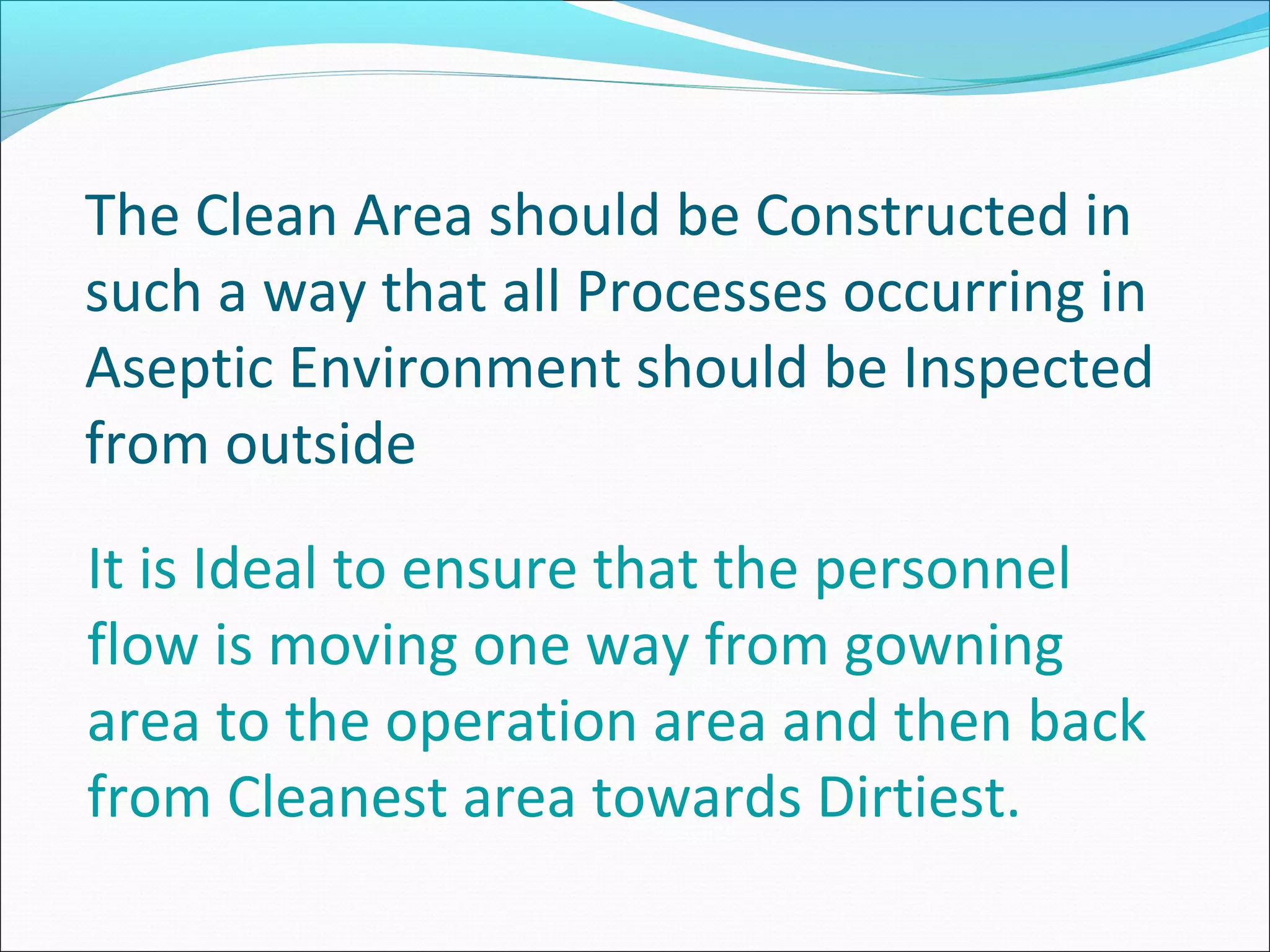 The Clean Area should be Constructed in such a way that all Processes occurring in Aseptic Environment should be Inspected from outside

It is Ideal to ensure that the personnel flow is moving one way from gowning area to the operation area and then back from Cleanest area towards Dirtiest.